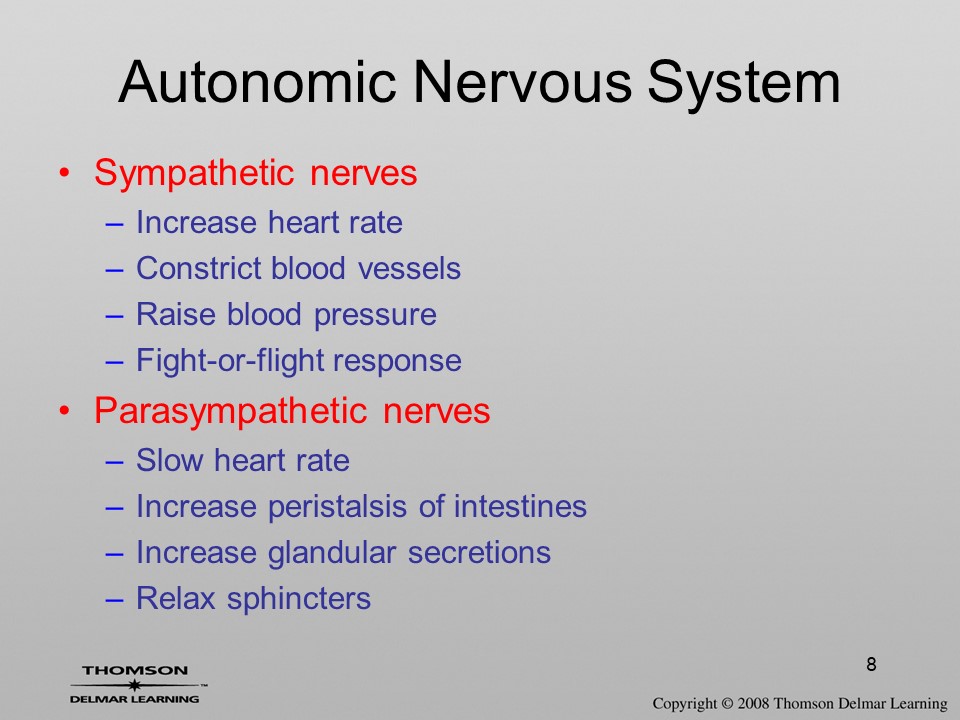 Autonomic Nervous System

• Sympathetic nerves
– Increase heart rate
– Constrict blood vessels
– Raise blood pressure
– Fight-or-flight response

• Parasympathetic nerves
– Slow heart rate
– Increase peristalsis of intestines
– Increase glandular secretions
– Relax sphincters

8

THOMSON
DELMAR LEARNING

Copyright © 2008 Thomson Delmar Learning